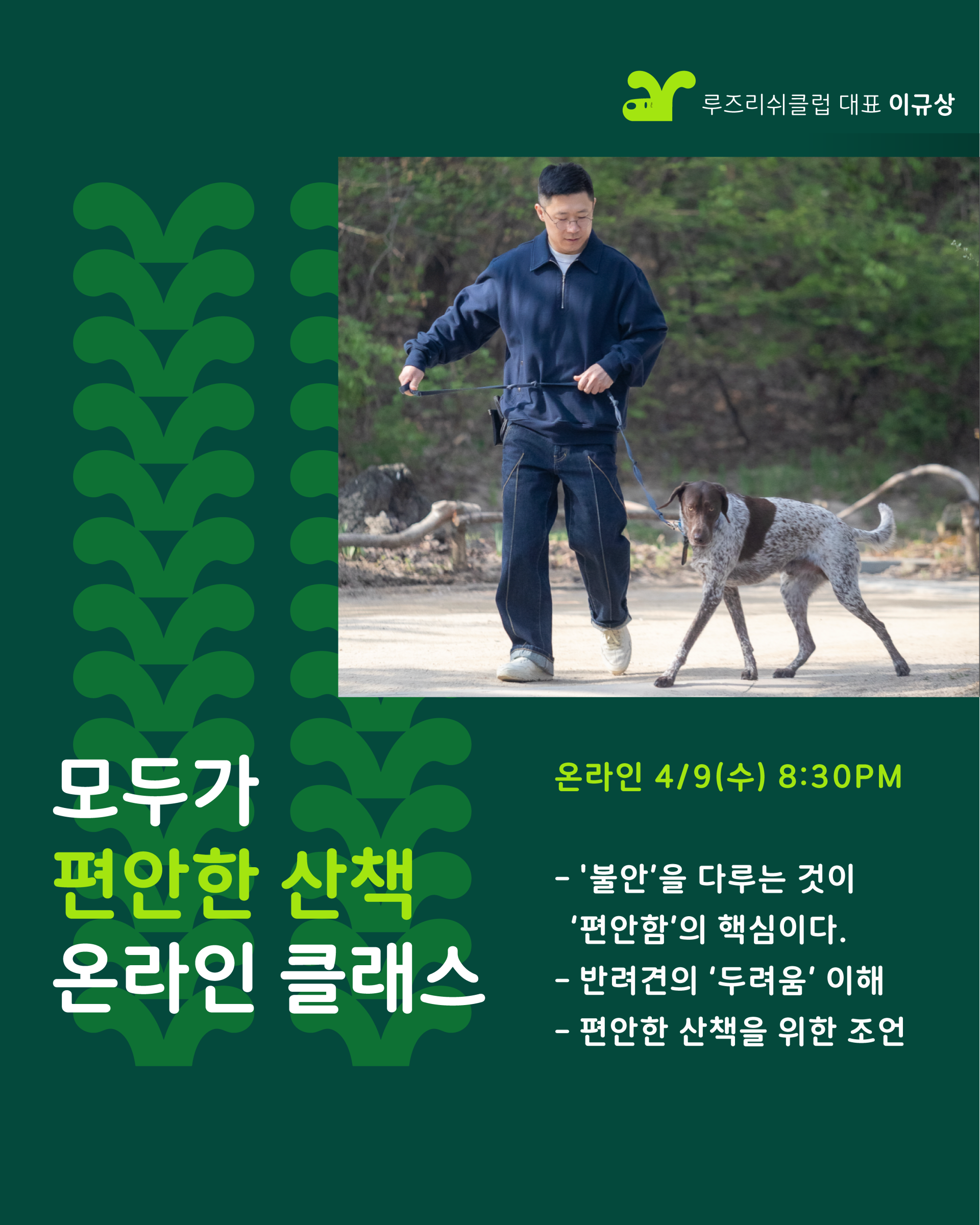 루즈리쉬클럽 대표 이규상

모두가
편안한 산책
온라인 클래스

온라인 4/9(수) 8:30PM

- '불안'을 다루는 것이 '편안함'의 핵심이다.
- 반려견의 '두려움' 이해
- 편안한 산책을 위한 조언